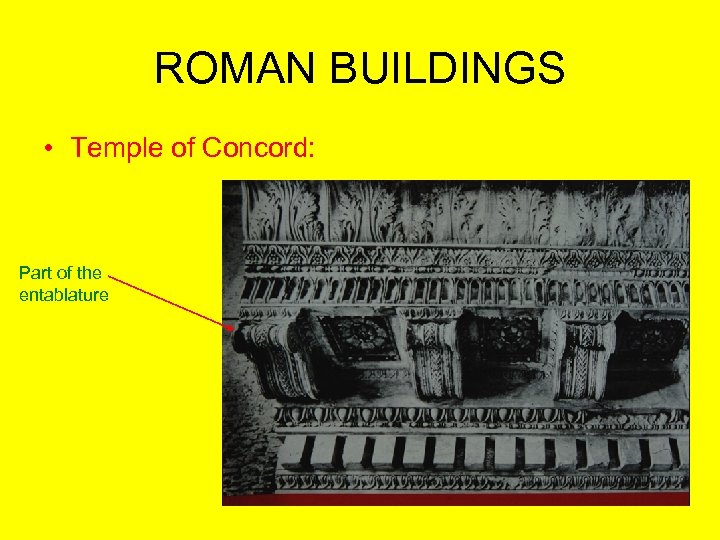 ROMAN BUILDINGS

• Temple of Concord:

Part of the entablature